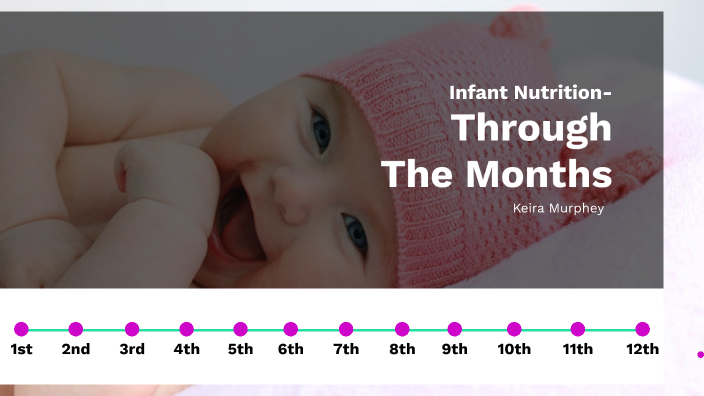 Infant Nutrition-
Through The Months

Keira Murphey

1st 2nd 3rd 4th 5th 6th 7th 8th 9th 10th 11th 12th